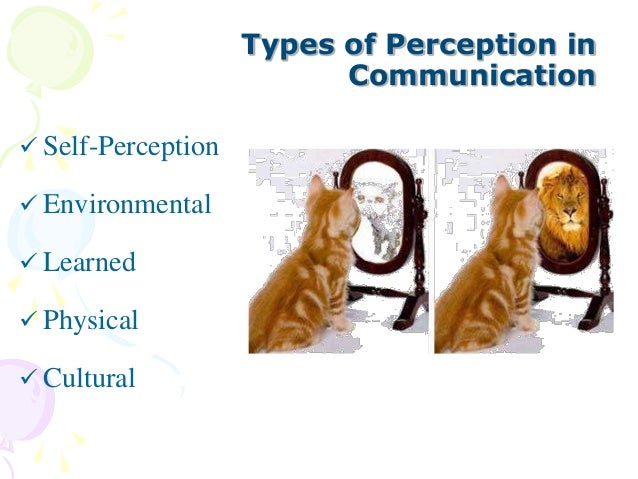 Types of Perception in Communication

✓ Self-Perception

✓ Environmental

✓ Learned

✓ Physical

✓ Cultural